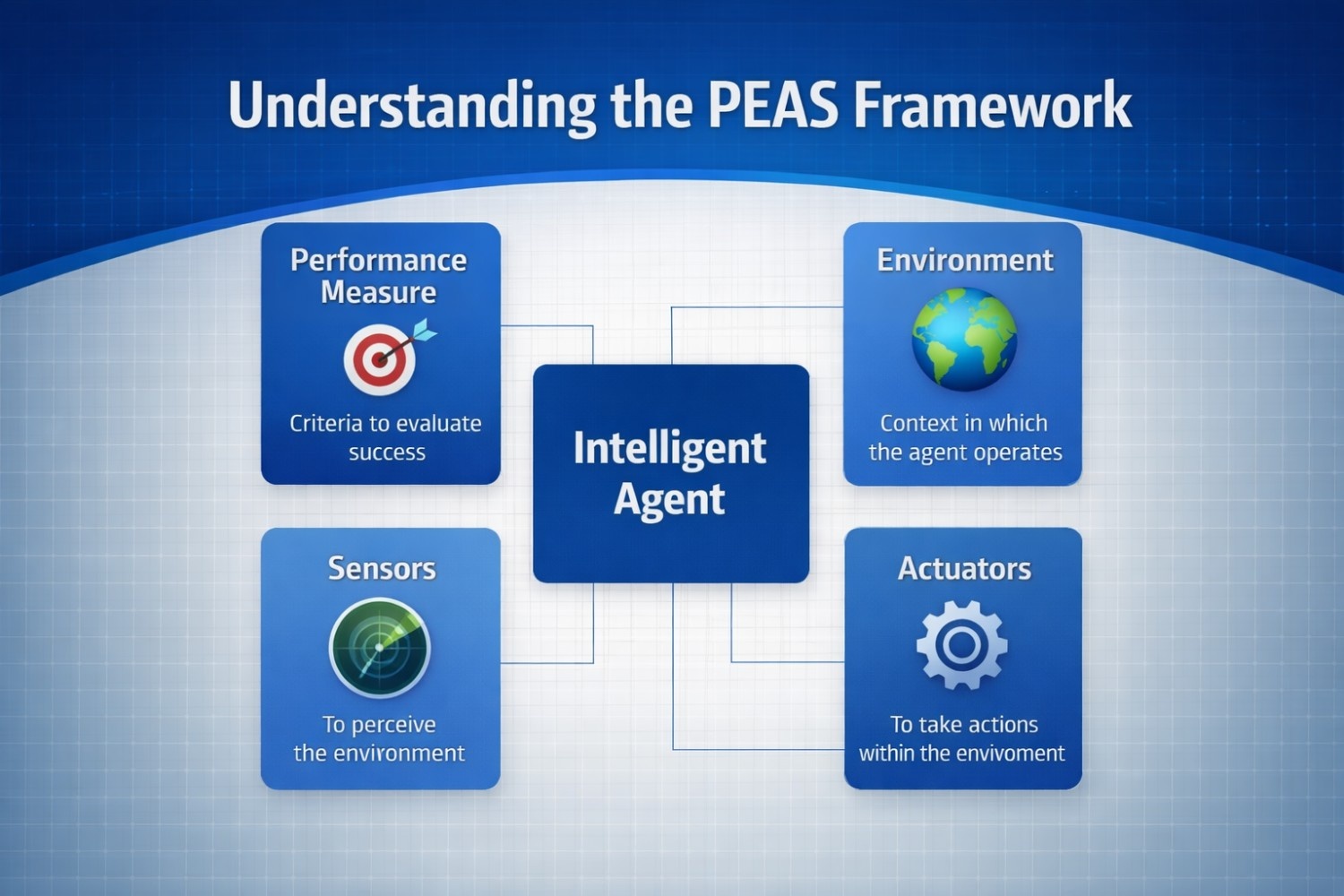 Understanding the PEAS Framework

Performance Measure

Criteria to evaluate success

Environment

Context in which the agent operates

Intelligent Agent

Sensors

To perceive the environment

Actuators

To take actions within the envivoment